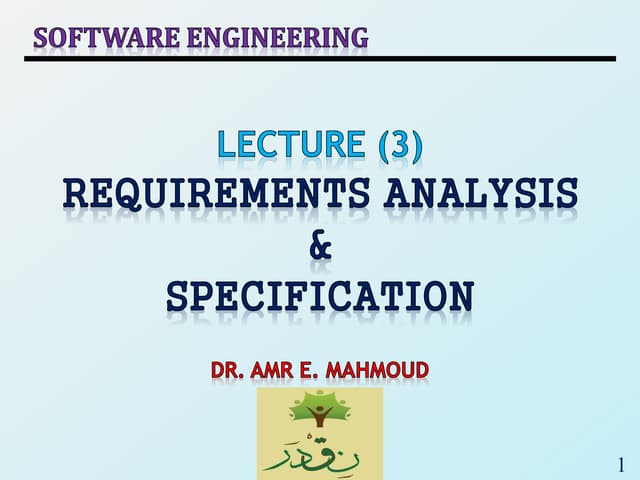 SOFTWARE ENGINEERING

LECTURE (3)
REQUIREMENTS ANALYSIS
&
SPECIFICATION

DR. AMR E. MAHMOUD

نقدر

1